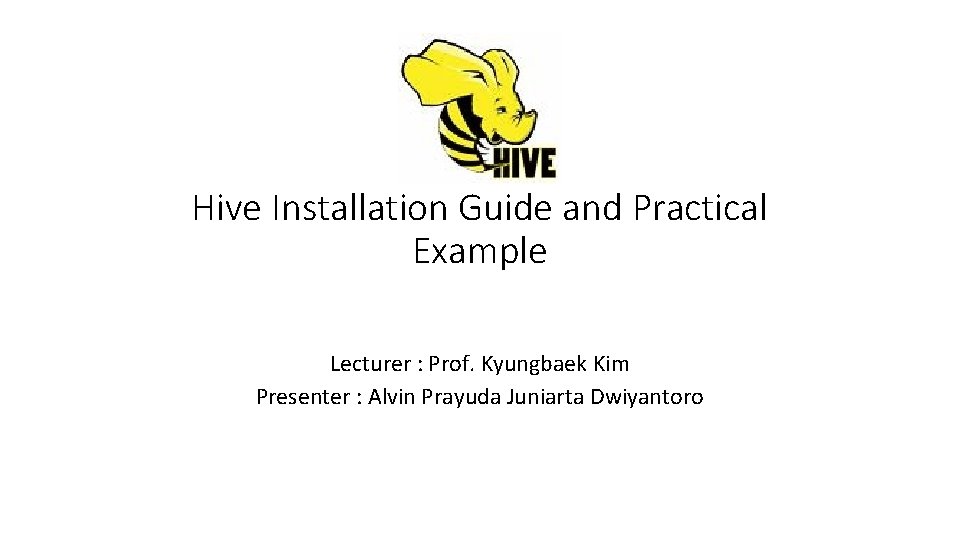 HIVE

Hive Installation Guide and Practical Example

Lecturer : Prof. Kyungbaek Kim
Presenter : Alvin Prayuda Juniarta Dwiyantoro